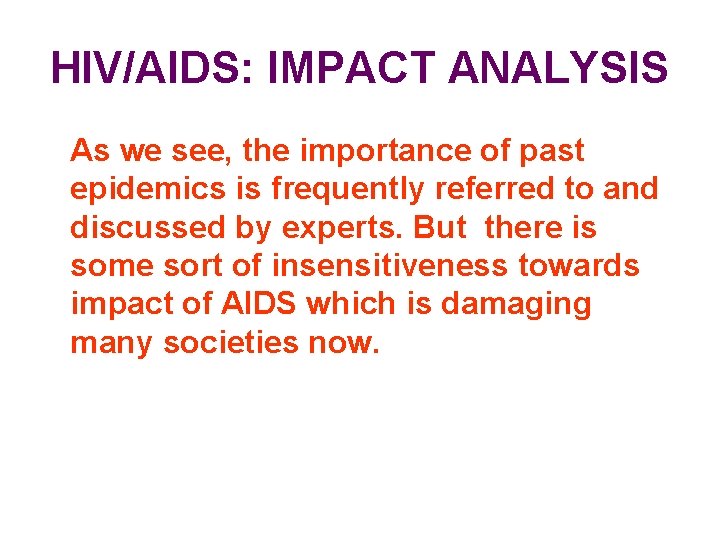 HIV/AIDS: IMPACT ANALYSIS

As we see, the importance of past epidemics is frequently referred to and discussed by experts. But there is some sort of insensitiveness towards impact of AIDS which is damaging many societies now.